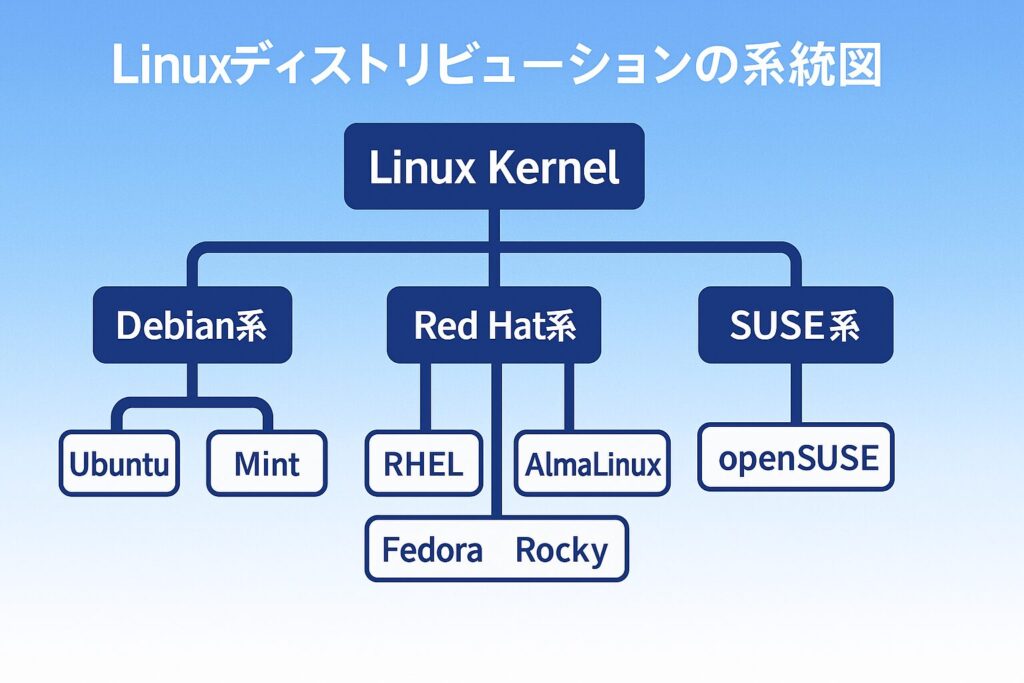 Linuxディストリビューションの系統図

Linux Kernel

Debian系

Red Hat系

SUSE系

Ubuntu

Mint

RHEL

AlmaLinux

openSUSE

Fedora Rocky